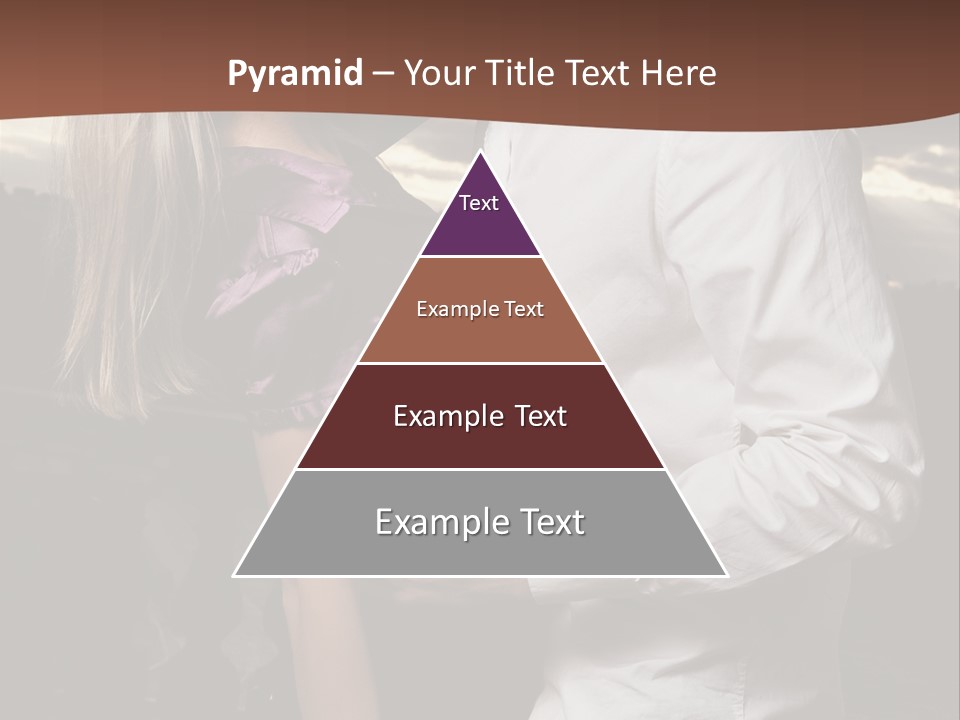 Pyramid – Your Title Text Here

Text

Example Text

Example Text

Example Text